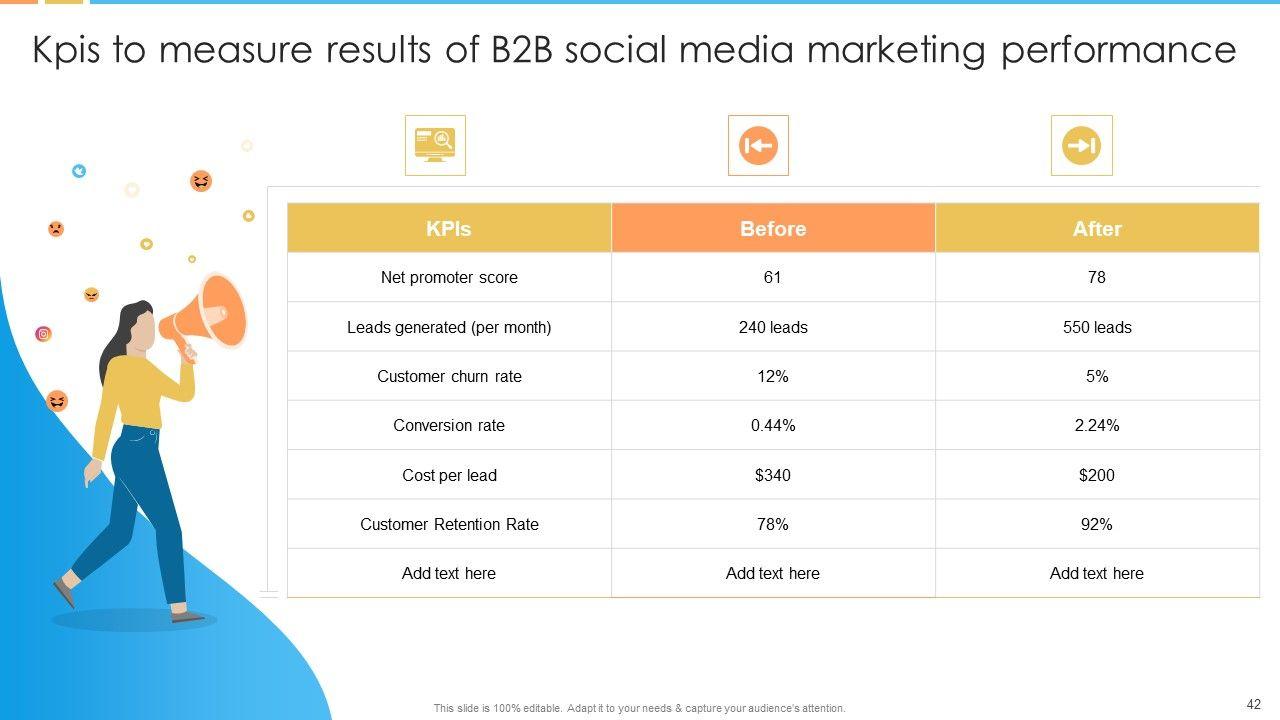 Kpis to measure results of B2B social media marketing performance

| KPIs | Before | After |
|---|---|---|
| Net promoter score | 61 | 78 |
| Leads generated (per month) | 240 leads | 550 leads |
| Customer churn rate | 12% | 5% |
| Conversion rate | 0.44% | 2.24% |
| Cost per lead | \$340 | \$200 |
| Customer Retention Rate | 78% | 92% |
| Add text here | Add text here | Add text here |

This slide is 100% editable. Adapt it to your needs & capture your audience's attention.

42